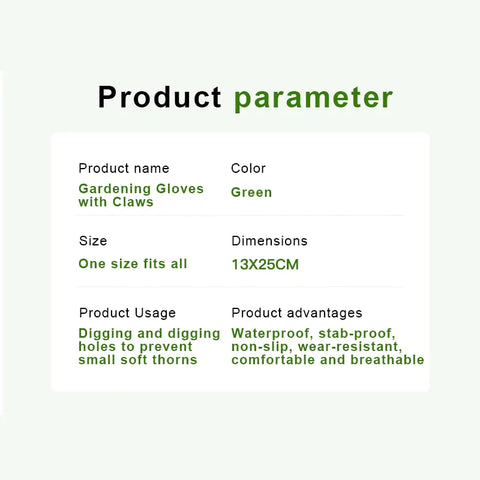 Product parameter

Product name
Gardening Gloves with Claws

Color
Green

Size
One size fits all

Dimensions
13X25CM

Product Usage
Digging and digging holes to prevent small soft thorns

Product advantages
Waterproof, stab-proof, non-slip, wear-resistant, comfortable and breathable